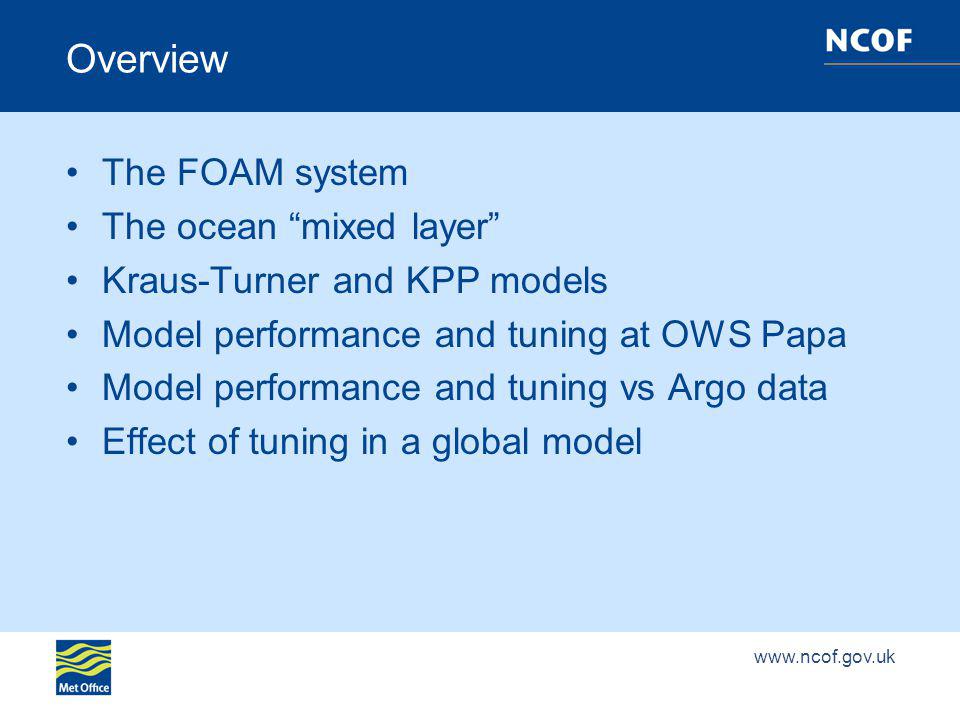 Overview

NCOF

• The FOAM system
• The ocean “mixed layer”
• Kraus-Turner and KPP models
• Model performance and tuning at OWS Papa
• Model performance and tuning vs Argo data
• Effect of tuning in a global model

Met Office

www.ncof.gov.uk